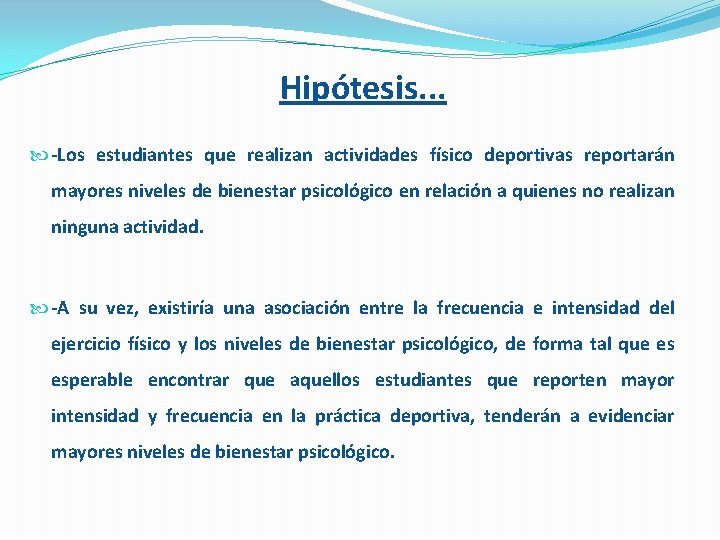 Hipótesis...

-Los estudiantes que realizan actividades físico deportivas reportarán mayores niveles de bienestar psicológico en relación a quienes no realizan ninguna actividad.

-A su vez, existiría una asociación entre la frecuencia e intensidad del ejercicio físico y los niveles de bienestar psicológico, de forma tal que es esperable encontrar que aquellos estudiantes que reporten mayor intensidad y frecuencia en la práctica deportiva, tenderán a evidenciar mayores niveles de bienestar psicológico.